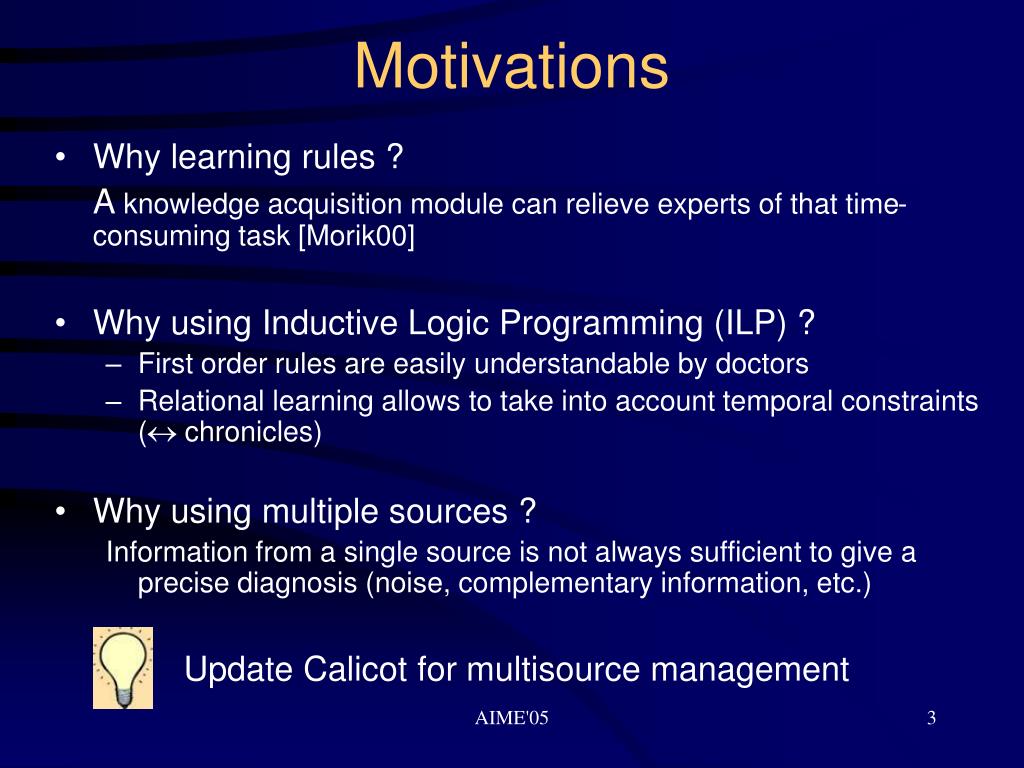 Motivations

• Why learning rules ?

A knowledge acquisition module can relieve experts of that time-consuming task [Morik00]

• Why using Inductive Logic Programming (ILP) ?
– First order rules are easily understandable by doctors
– Relational learning allows to take into account temporal constraints ($\leftrightarrow$ chronicles)

• Why using multiple sources ?

Information from a single source is not always sufficient to give a precise diagnosis (noise, complementary information, etc.)

Update Calicot for multisource management

AIME'05

3